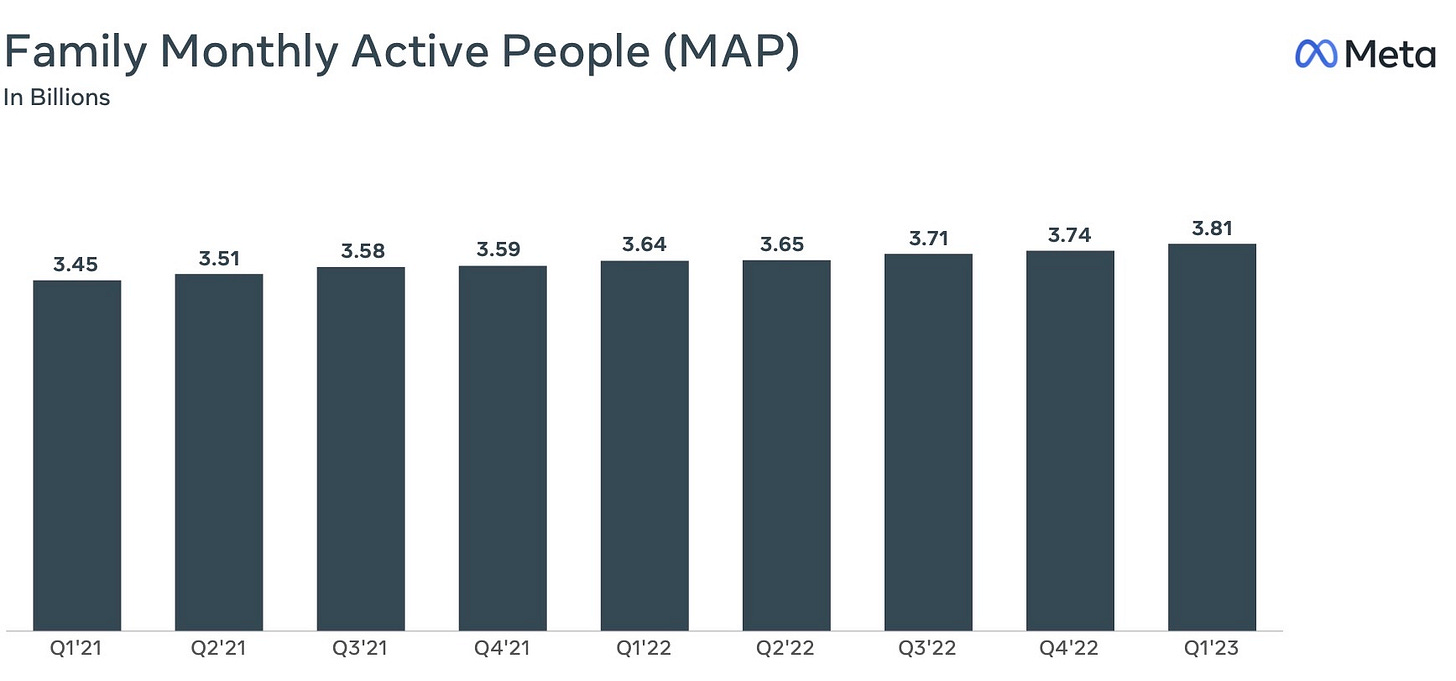 Family Monthly Active People (MAP)
In Billions

Meta

3.45
3.51
3.58
3.59
3.64
3.65
3.71
3.74
3.81

Q1'21
Q2'21
Q3'21
Q4'21
Q1'22
Q2'22
Q3'22
Q4'22
Q1'23